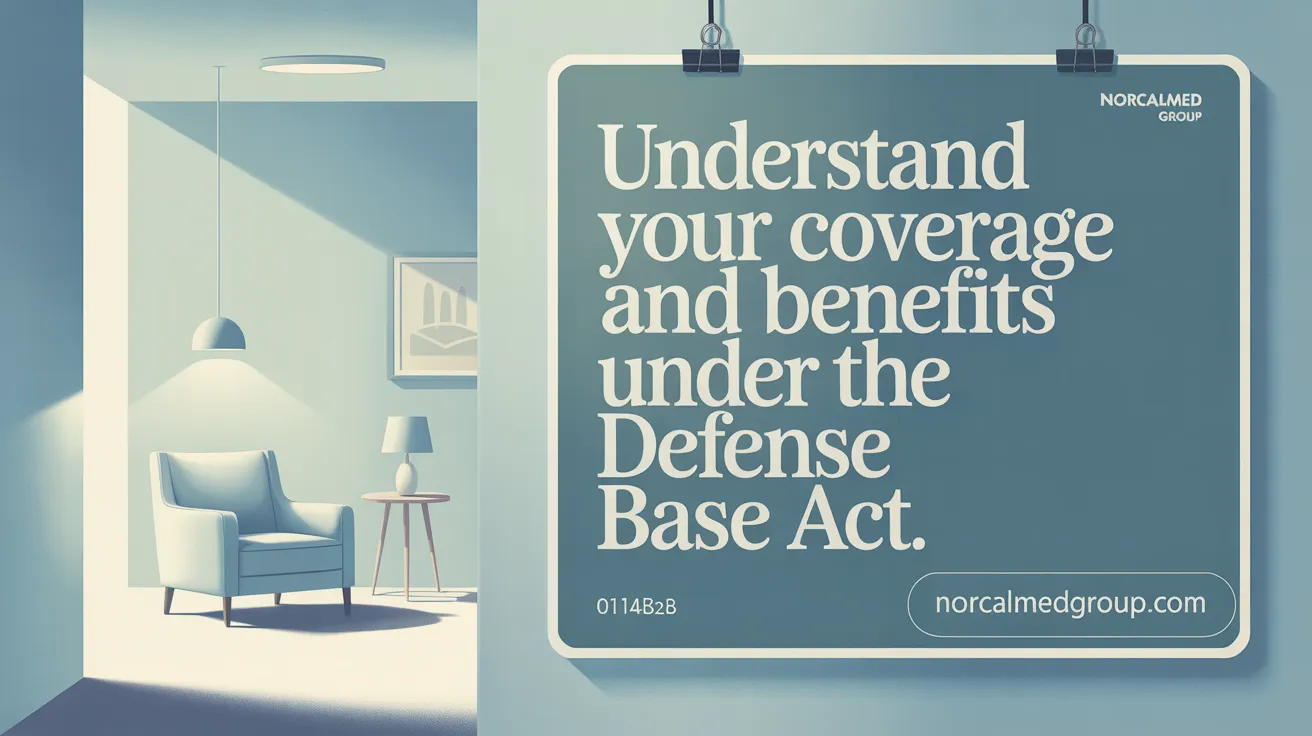 NORCALMED
GROUP

Understand your coverage and benefits under the Defense Base Act.

0114B2B

norcalmedgroup.com